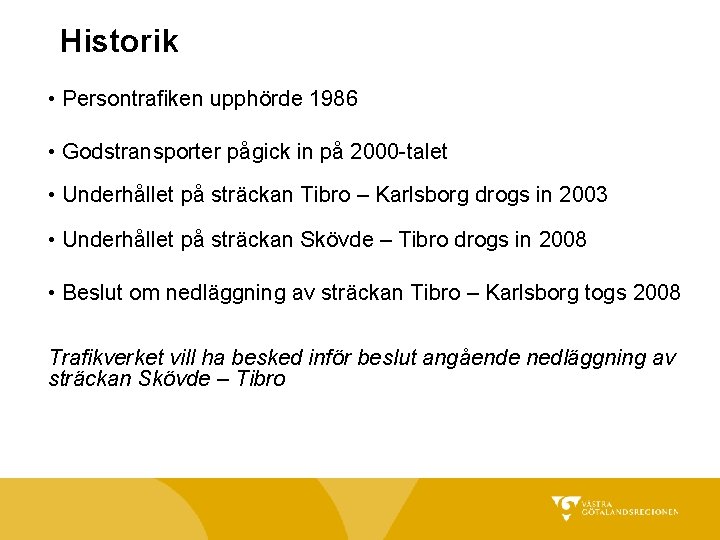 Historik

• Persontrafiken upphörde 1986

• Godstransporter pågick in på 2000-talet

• Underhållet på sträckan Tibro – Karlsborg drogs in 2003

• Underhållet på sträckan Skövde – Tibro drogs in 2008

• Beslut om nedläggning av sträckan Tibro – Karlsborg togs 2008

Trafikverket vill ha besked inför beslut angående nedläggning av sträckan Skövde – Tibro

VÄSTRA GÖTALANDSREGIONEN